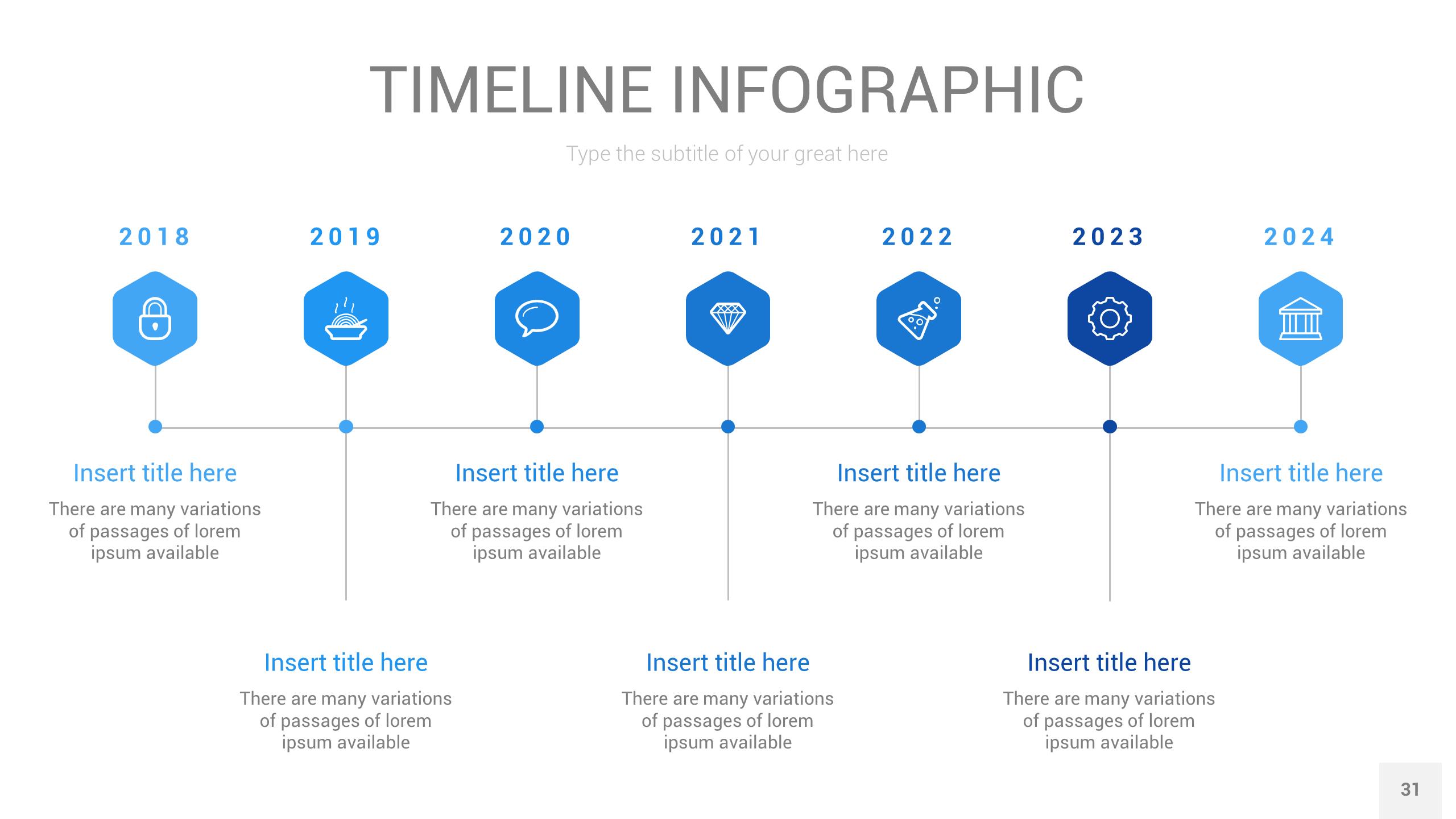 TIMELINE INFOGRAPHIC

Type the subtitle of your great here

2018

2019

2020

2021

2022

2023

2024

Insert title here
There are many variations of passages of lorem ipsum available

Insert title here
There are many variations of passages of lorem ipsum available

Insert title here
There are many variations of passages of lorem ipsum available

Insert title here
There are many variations of passages of lorem ipsum available

Insert title here
There are many variations of passages of lorem ipsum available

Insert title here
There are many variations of passages of lorem ipsum available

Insert title here
There are many variations of passages of lorem ipsum available

31